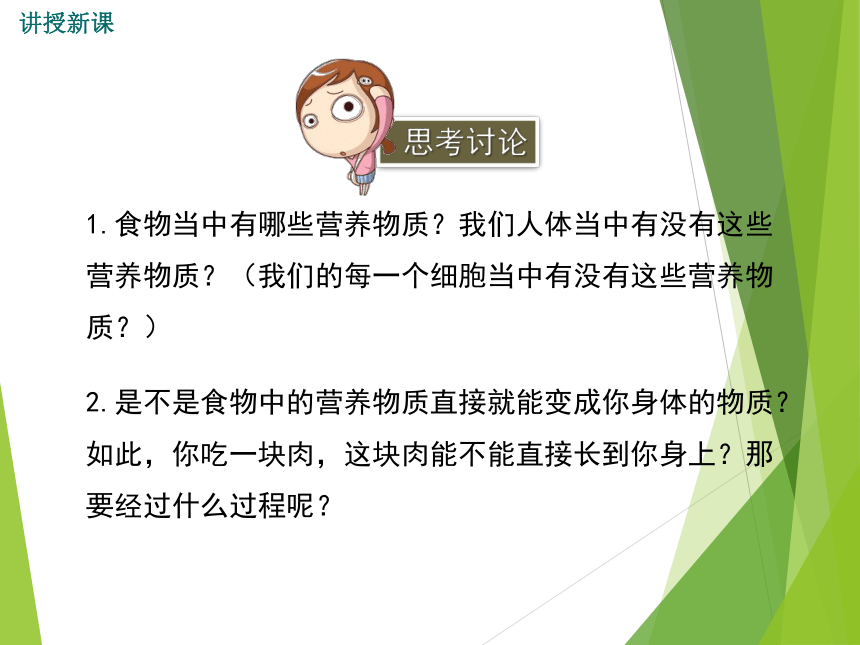 讲授新课

思考讨论

1.食物当中有哪些营养物质？我们人体当中有没有这些营养物质？（我们的每一个细胞当中有没有这些营养物质？）

2.是不是食物中的营养物质直接就能变成你身体的物质？如此，你吃一块肉，这块肉能不能直接长到你身上？那要经过什么过程呢？